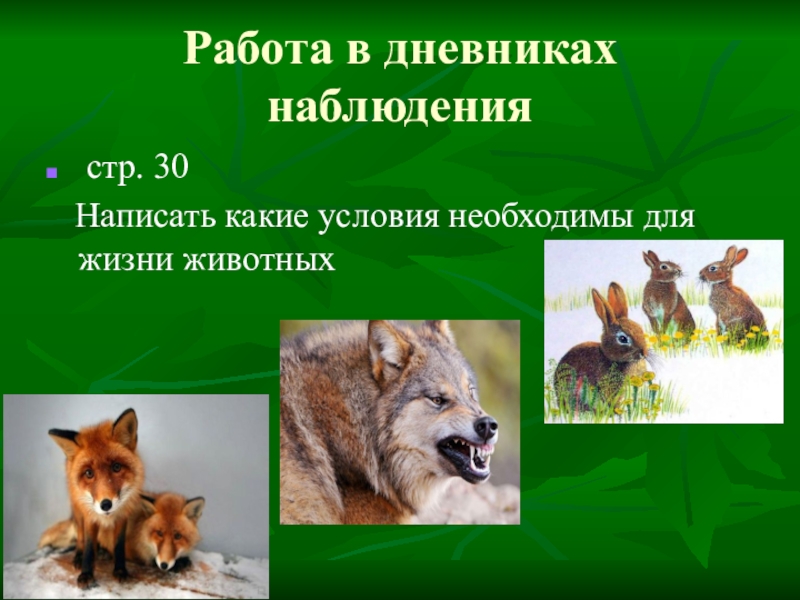 Работа в дневниках наблюдения

стр. 30

Написать какие условия необходимы для жизни животных